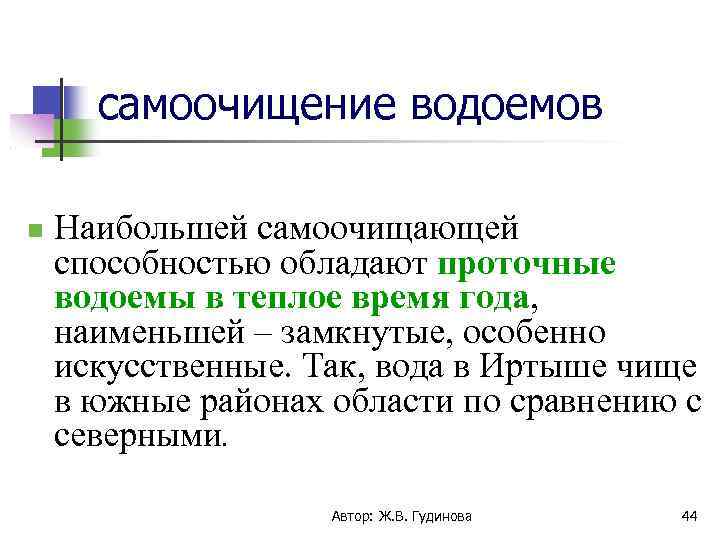 самоочищение водоемов

Наибольшей самоочищающей способностью обладают проточные водоемы в теплое время года, наименьшей – замкнутые, особенно искусственные. Так, вода в Иртыше чище в южные районах области по сравнению с северными.

Автор: Ж.В. Гудинова

44